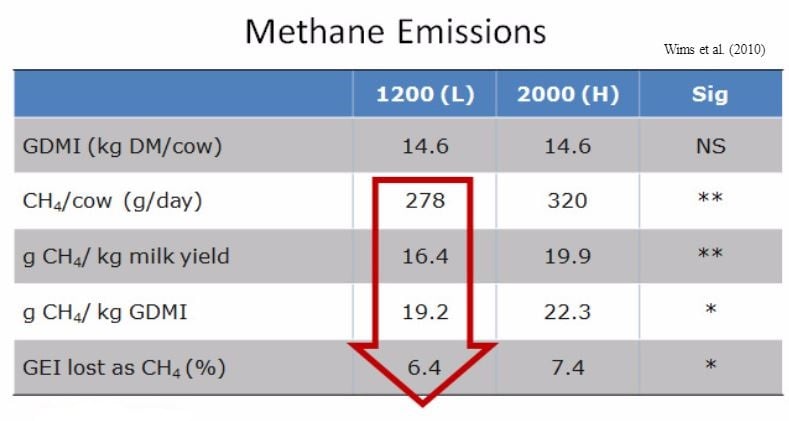 Methane Emissions

Wims et al. (2010)

| | 1200 (L) | 2000 (H) | Sig |
|---|---|---|---|
| GDMI (kg DM/cow) | 14.6 | 14.6 | NS |
| $CH_4$/cow (g/day) | 278 | 320 | ** |
| g $CH_4$/ kg milk yield | 16.4 | 19.9 | ** |
| g $CH_4$/ kg GDMI | 19.2 | 22.3 | * |
| GEI lost as $CH_4$ (%) | 6.4 | 7.4 | * |